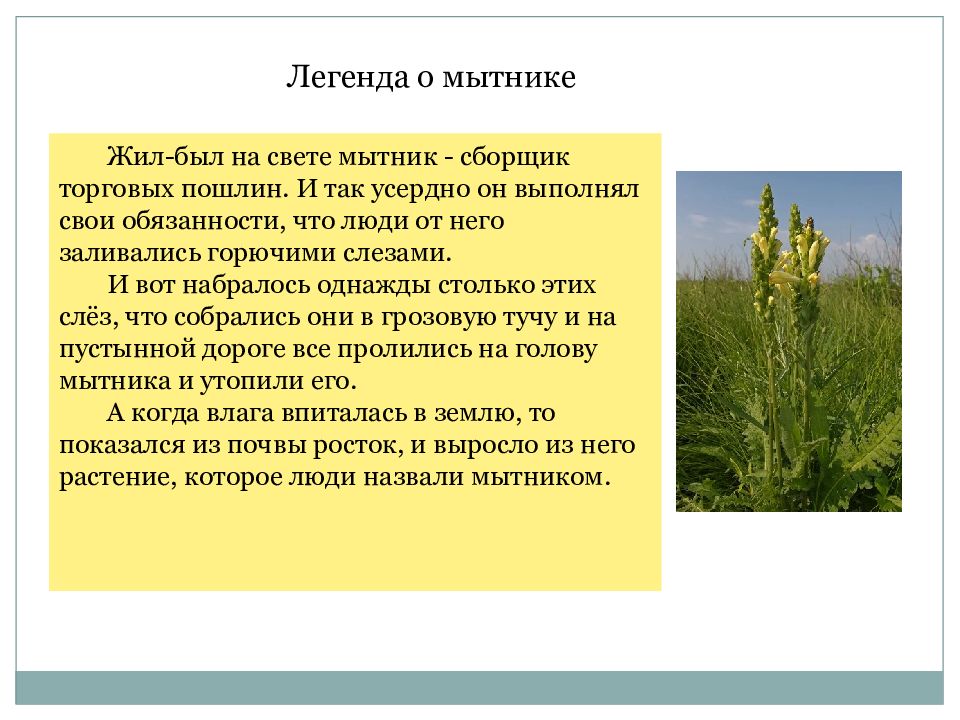 Легенда о мытнике

Жил-был на свете мытник - сборщик торговых пошлин. И так усердно он выполнял свои обязанности, что люди от него заливались горючими слезами.

И вот набралось однажды столько этих слёз, что собрались они в грозовую тучу и на пустынной дороге все пролились на голову мытника и утопили его.

А когда влага впиталась в землю, то показался из почвы росток, и выросло из него растение, которое люди назвали мытником.